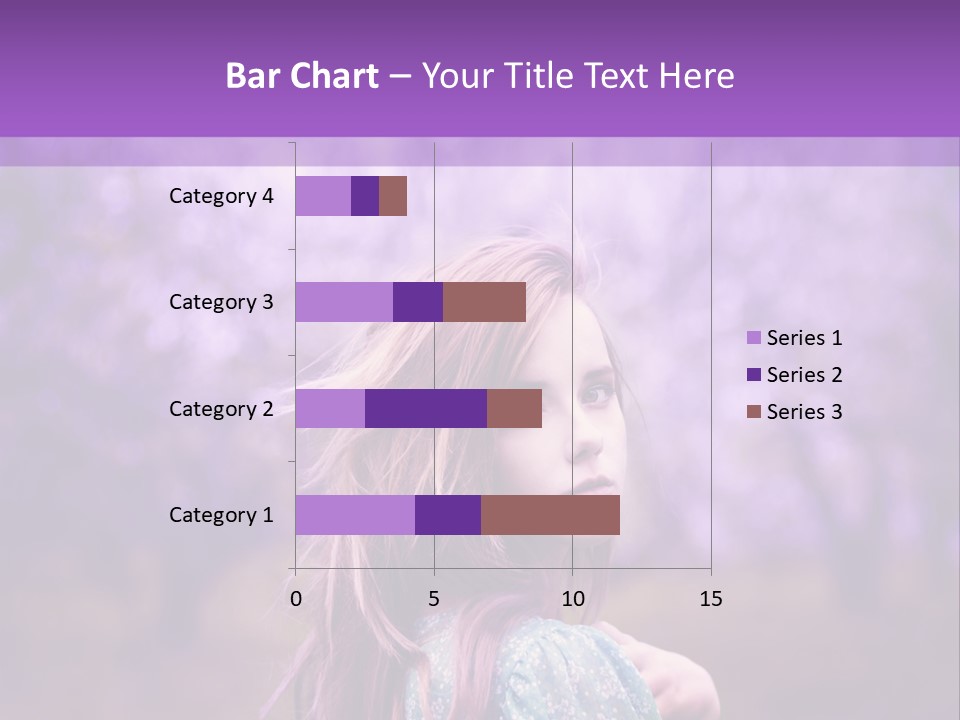 Bar Chart – Your Title Text Here

Category 4
Category 3
Category 2
Category 1

0
5
10
15

Series 1
Series 2
Series 3